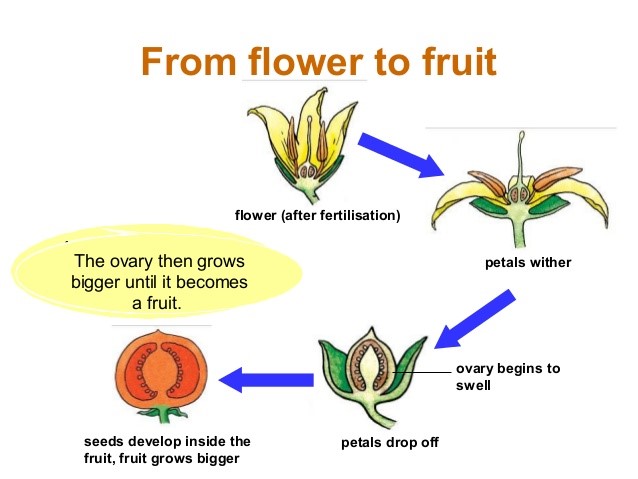 From flower to fruit

flower (after fertilisation)

petals wither

The ovary then grows bigger until it becomes a fruit.

ovary begins to swell

petals drop off

seeds develop inside the fruit, fruit grows bigger